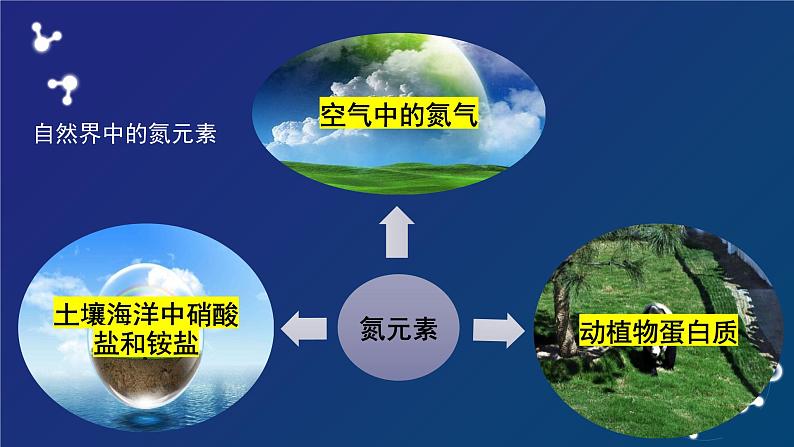 自然界中的氮元素

空气中的氮气

土壤海洋中硝酸盐和铵盐

氮元素

动植物蛋白质